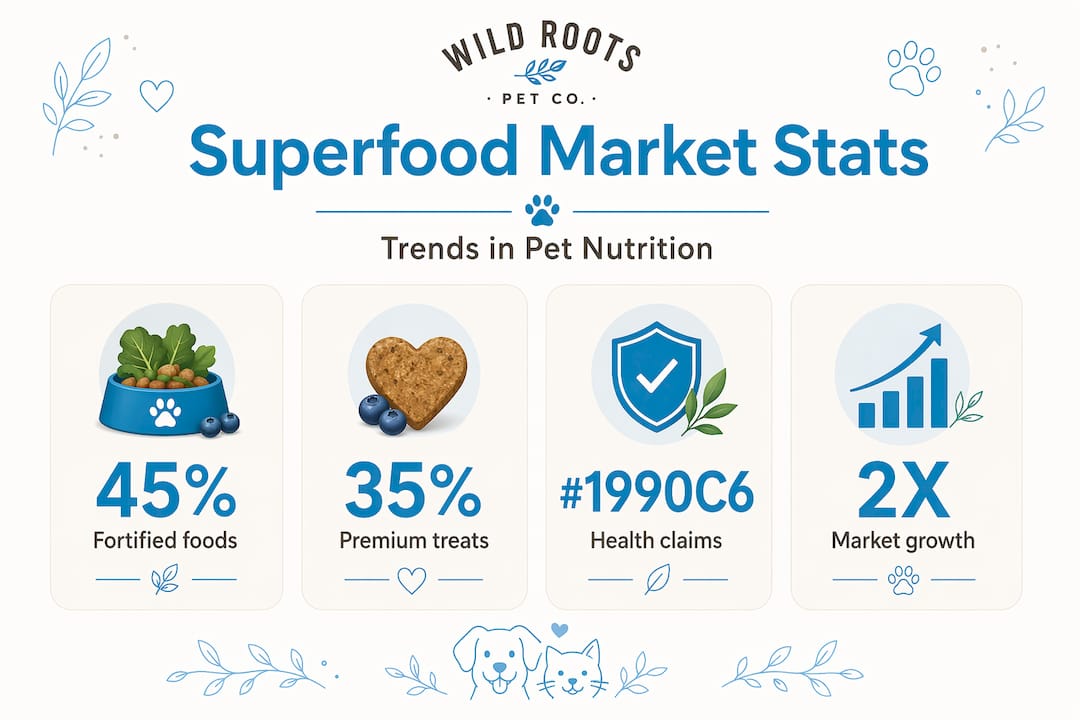 WILD ROOTS
· PET CO. ·

Superfood Market Stats

Trends in Pet Nutrition

45%
Fortified foods

35%
Premium treats

#1990C6
Health claims

2X
Market growth